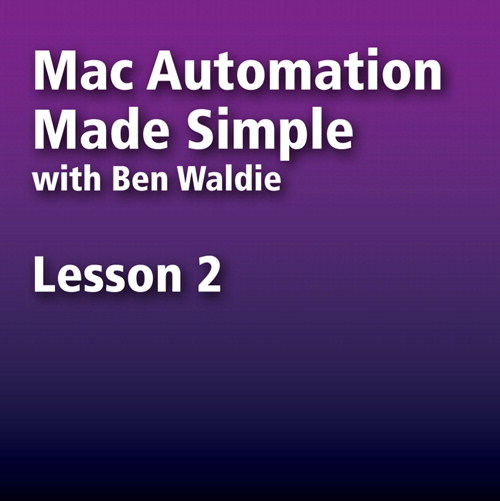 Mac Automation Made Simple
with Ben Waldie

Lesson 2